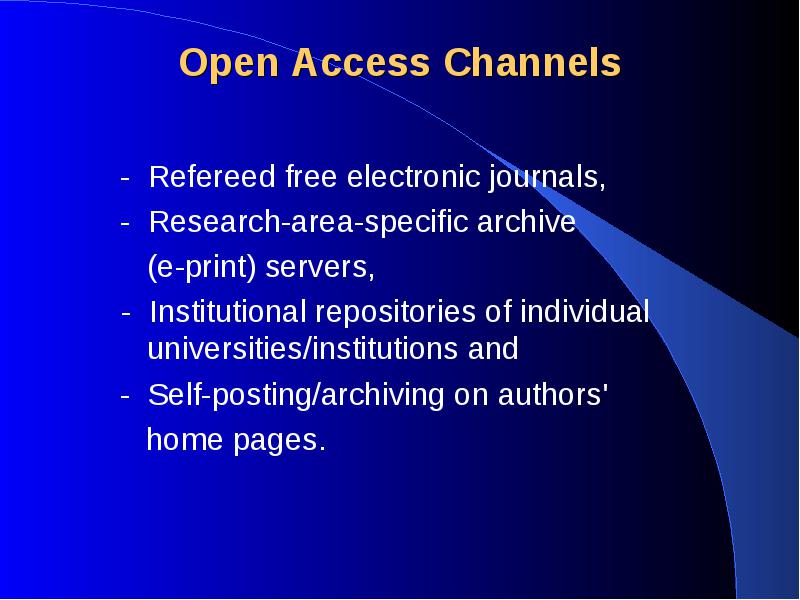 Open Access Channels

- Refereed free electronic journals,

- Research-area-specific archive (e-print) servers,

- Institutional repositories of individual universities/institutions and

- Self-posting/archiving on authors' home pages.